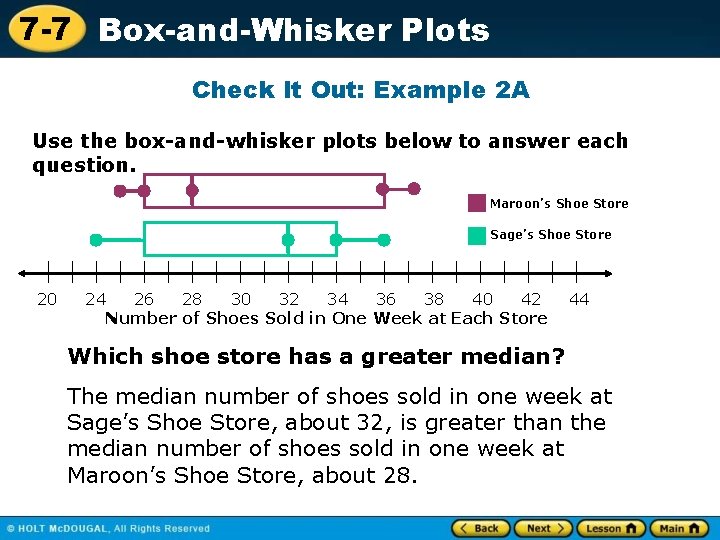 7-7 Box-and-Whisker Plots

Check It Out: Example 2A

Use the box-and-whisker plots below to answer each question.

Maroon's Shoe Store

Sage's Shoe Store

20 24 26 28 30 32 34 36 38 40 42 44

Number of Shoes Sold in One Week at Each Store

Which shoe store has a greater median?

The median number of shoes sold in one week at Sage's Shoe Store, about 32, is greater than the median number of shoes sold in one week at Maroon's Shoe Store, about 28.

© HOLT McDOUGAL, All Rights Reserved

Back Next Lesson Main